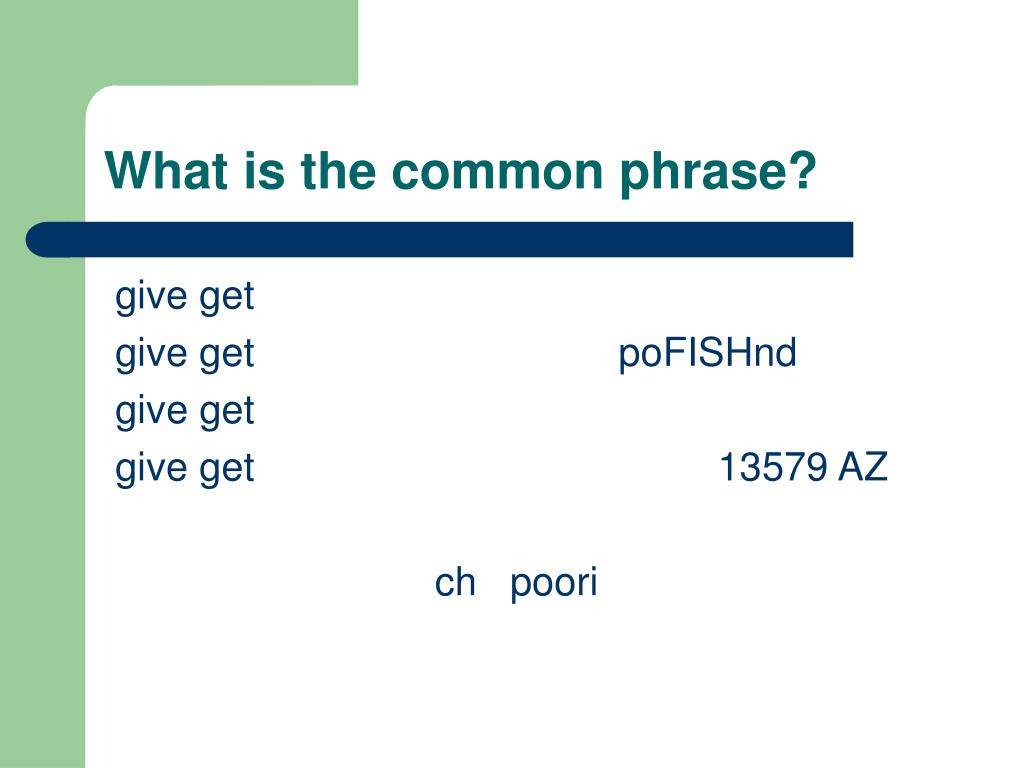 What is the common phrase?

give get
give get poFISHnd
give get
give get 13579 AZ

ch poori